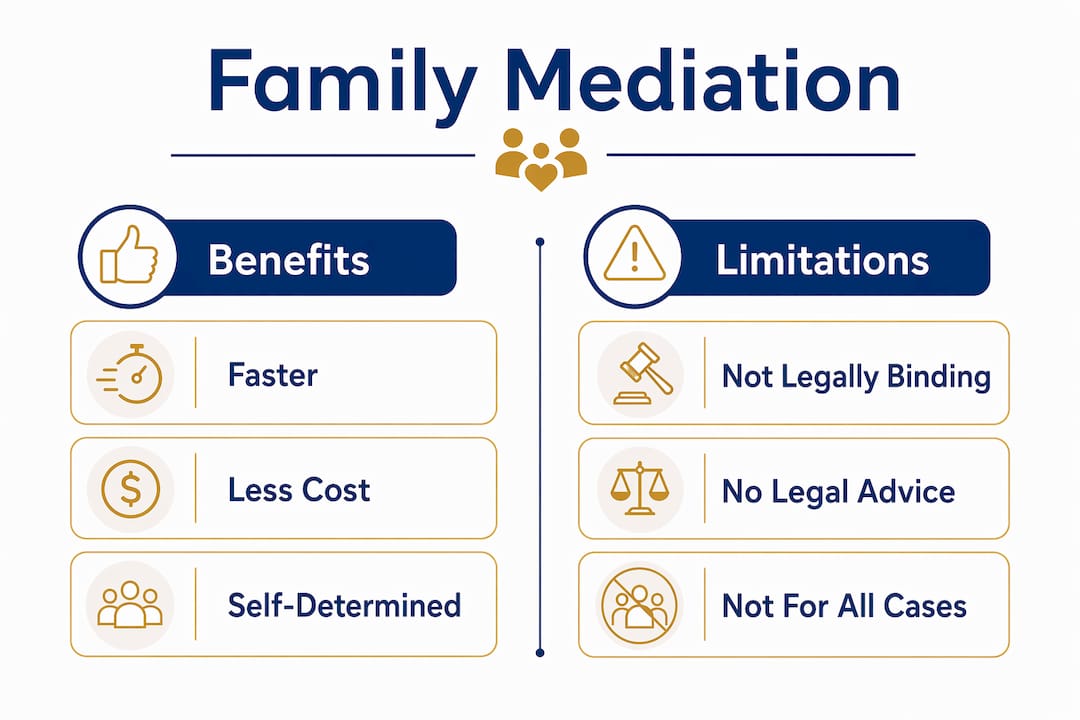 Family Mediation

Benefits

Faster

Less Cost

Self-Determined

Limitations

Not Legally Binding

No Legal Advice

Not For All Cases